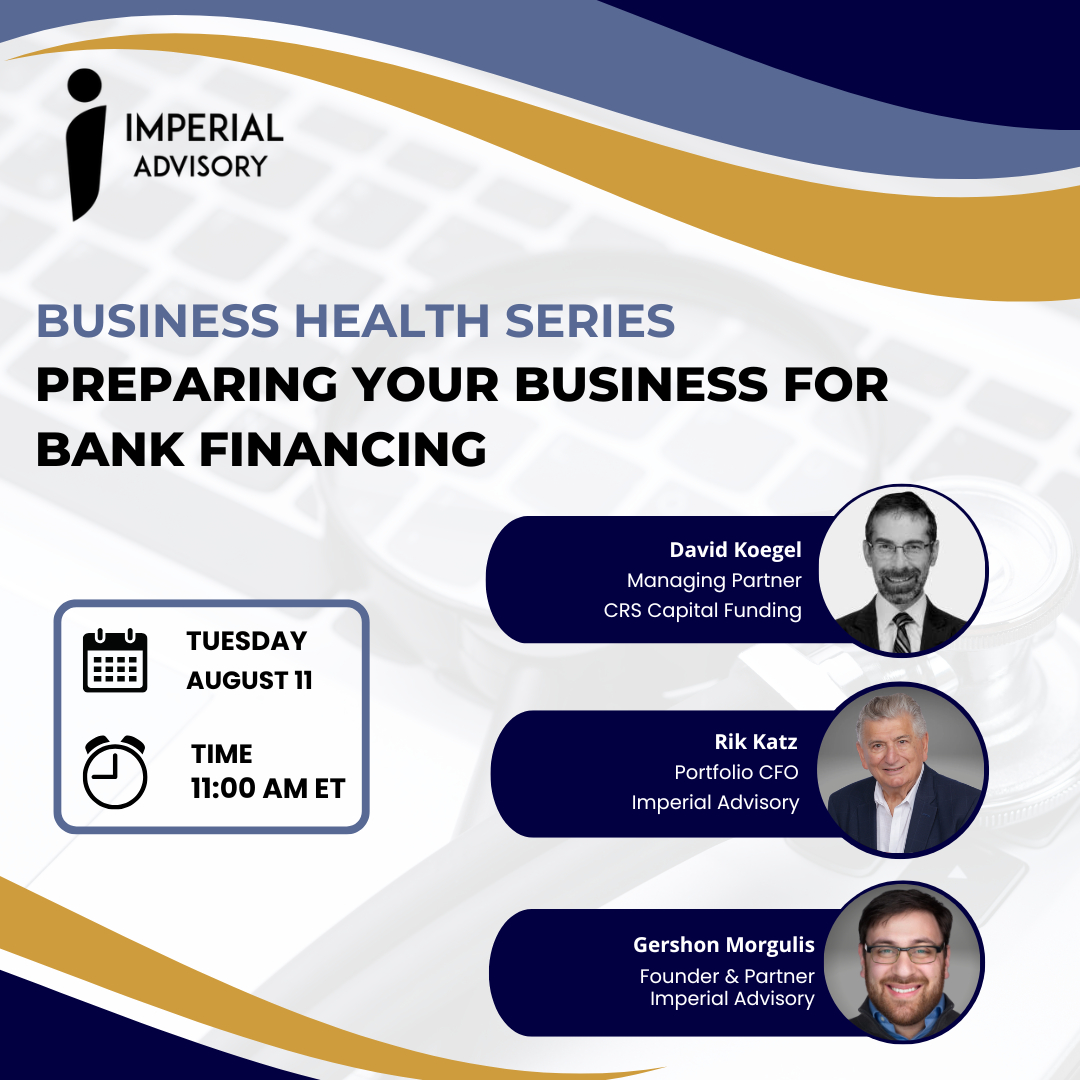 IMPERIAL
ADVISORY

BUSINESS HEALTH SERIES
PREPARING YOUR BUSINESS FOR BANK FINANCING

TUESDAY
AUGUST 11

TIME
11:00 AM ET

David Koegel
Managing Partner
CRS Capital Funding

Rik Katz
Portfolio CFO
Imperial Advisory

Gershon Morgulis
Founder & Partner
Imperial Advisory